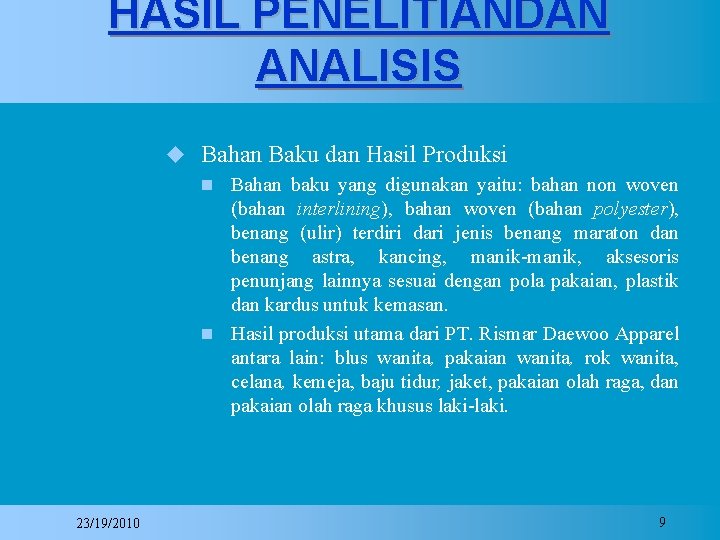 HASIL PENELITIANDAN ANALISIS

Bahan Baku dan Hasil Produksi

Bahan baku yang digunakan yaitu: bahan non woven (bahan interlining), bahan woven (bahan polyester), benang (ulir) terdiri dari jenis benang maraton dan benang astra, kancing, manik-manik, aksesoris penunjang lainnya sesuai dengan pola pakaian, plastik dan kardus untuk kemasan.

Hasil produksi utama dari PT. Rismar Daewoo Apparel antara lain: blus wanita, pakaian wanita, rok wanita, celana, kemeja, baju tidur, jaket, pakaian olah raga, dan pakaian olah raga khusus laki-laki.

23/19/2010

9